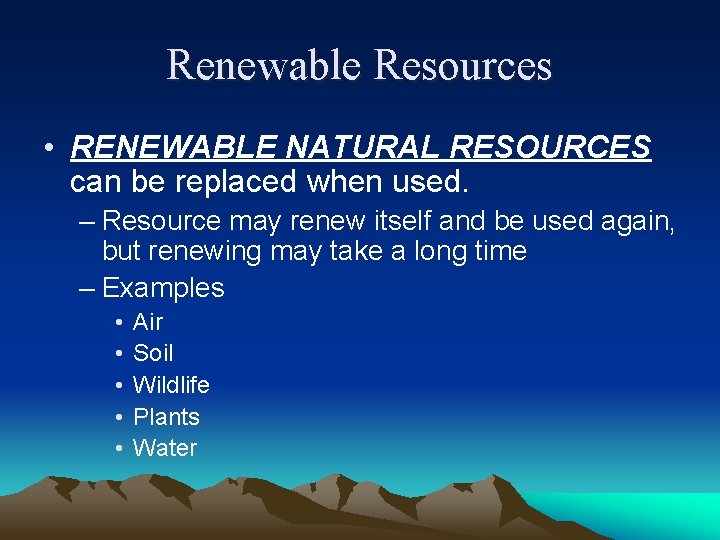 Renewable Resources

• RENEWABLE NATURAL RESOURCES can be replaced when used.

– Resource may renew itself and be used again, but renewing may take a long time

– Examples

• Air
• Soil
• Wildlife
• Plants
• Water